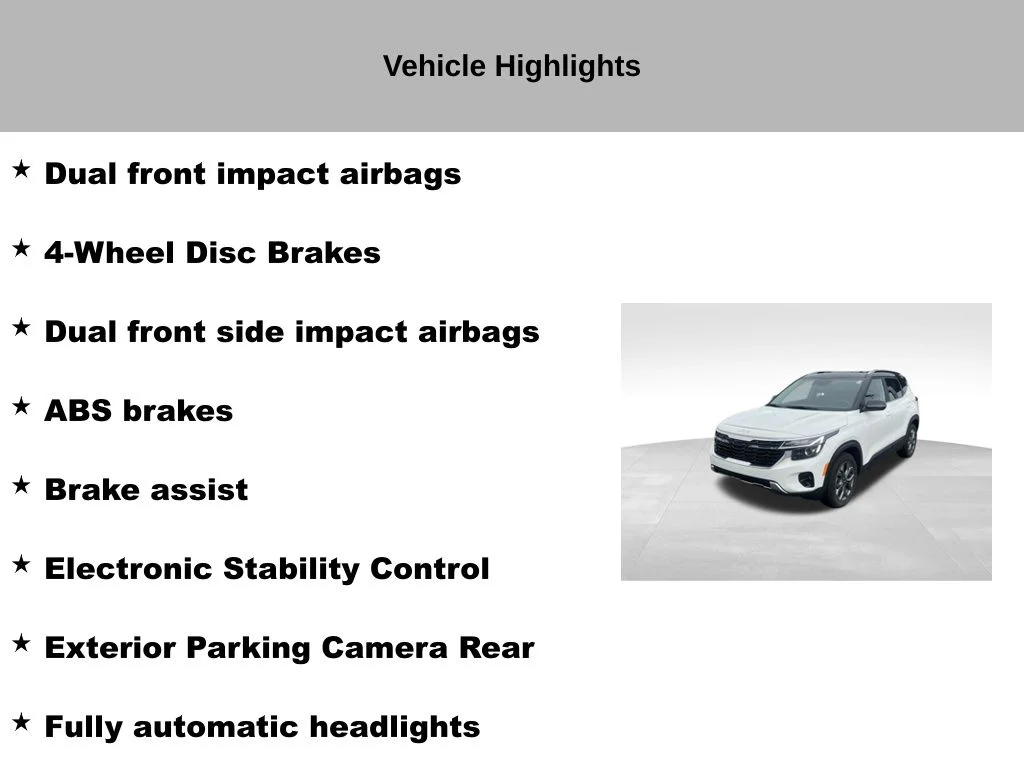 Vehicle Highlights

★ Dual front impact airbags

★ 4-Wheel Disc Brakes

★ Dual front side impact airbags

★ ABS brakes

★ Brake assist

★ Electronic Stability Control

★ Exterior Parking Camera Rear

★ Fully automatic headlights